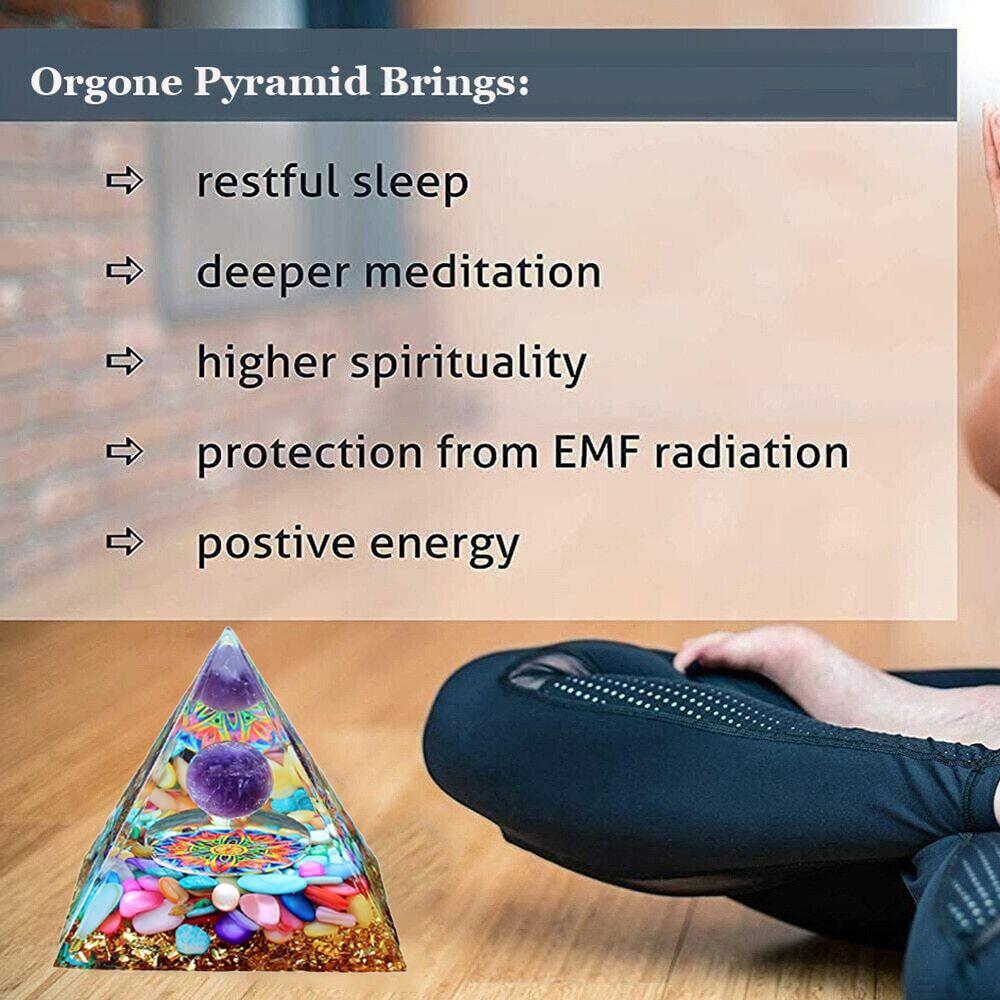 Orgone Pyramid Brings:

⇨ restful sleep

⇨ deeper meditation

⇨ higher spirituality

⇨ protection from EMF radiation

⇨ postive energy